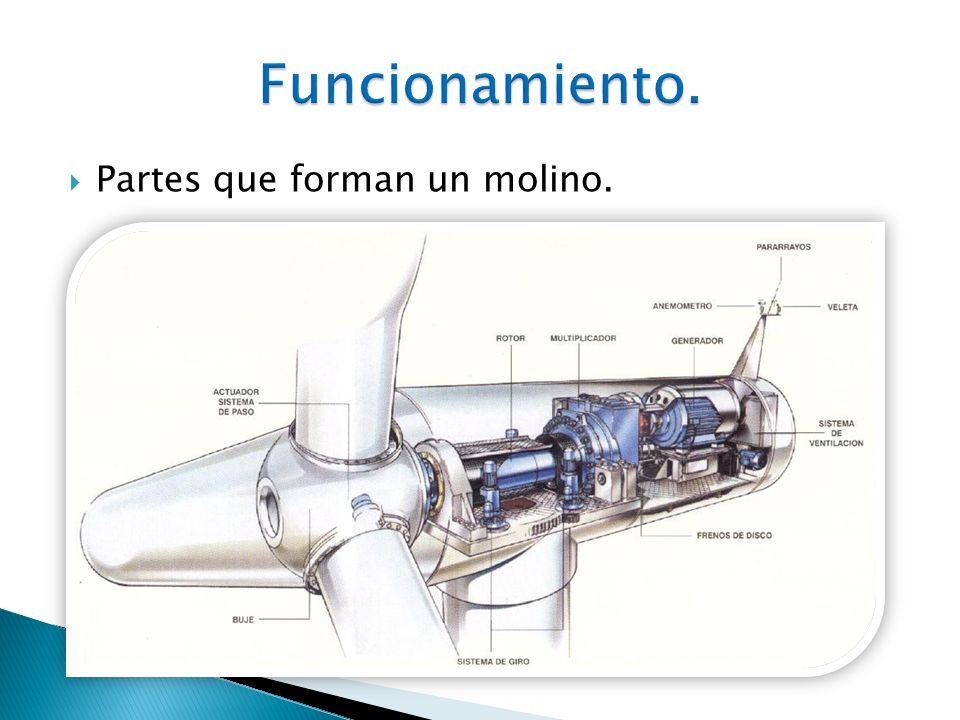 Funcionamiento.

Partes que forman un molino.

PARARRAYOS
ANEMOMETRO
VELETA
ROTOR
MULTIPLICADOR
GENERADOR
ACTUADOR SISTEMA DE PASO
SISTEMA DE VENTILACION
FRENOS DE DISCO
BUJE
SISTEMA DE GIRO